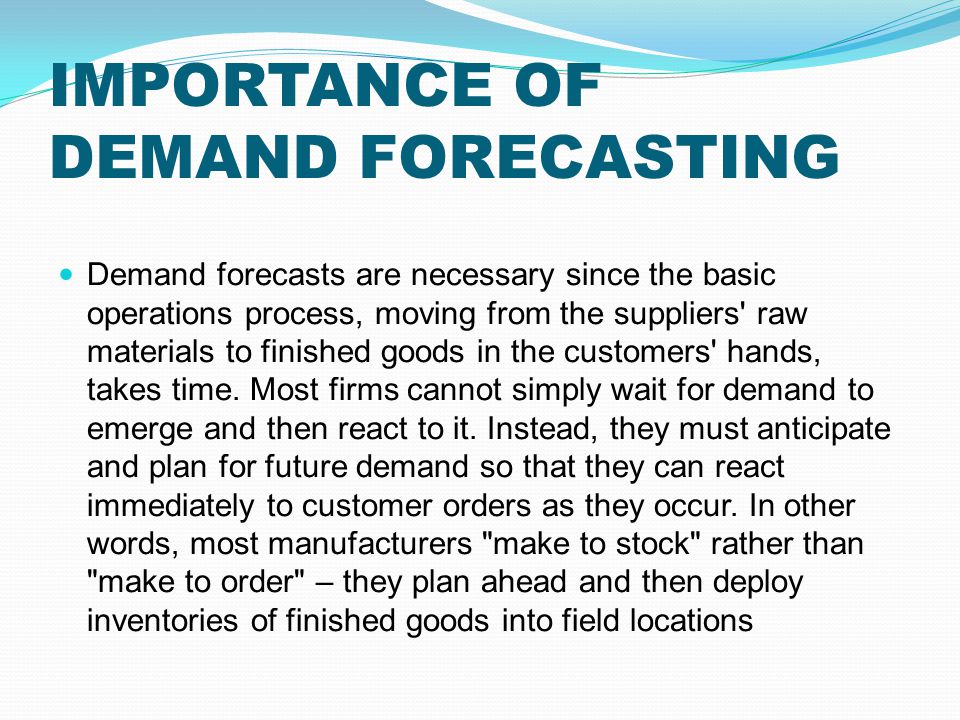 IMPORTANCE OF DEMAND FORECASTING

Demand forecasts are necessary since the basic operations process, moving from the suppliers' raw materials to finished goods in the customers' hands, takes time. Most firms cannot simply wait for demand to emerge and then react to it. Instead, they must anticipate and plan for future demand so that they can react immediately to customer orders as they occur. In other words, most manufacturers "make to stock" rather than "make to order" – they plan ahead and then deploy inventories of finished goods into field locations